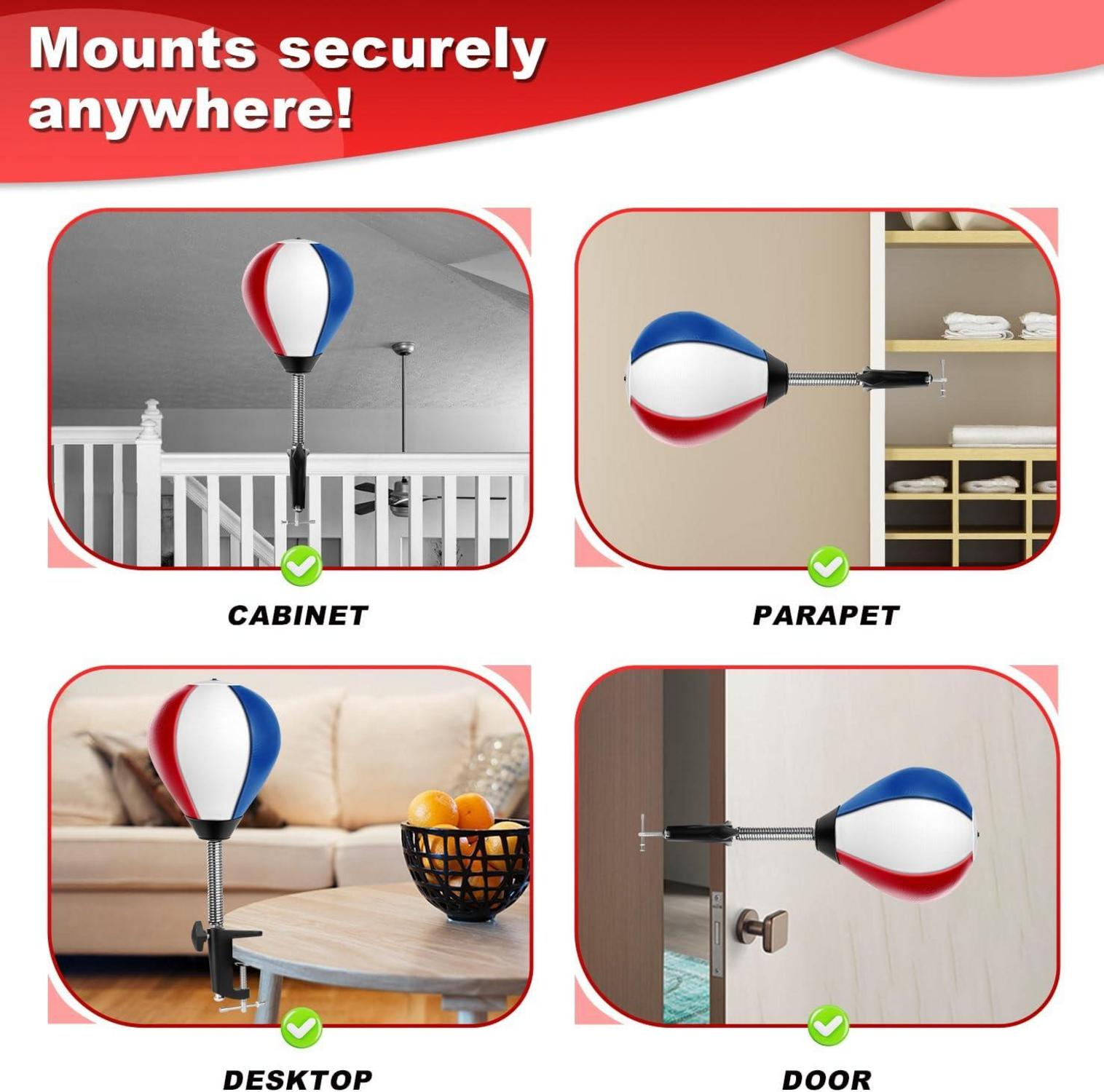 Mounts securely anywhere!

CABINET

PARAPET

DESKTOP

DOOR